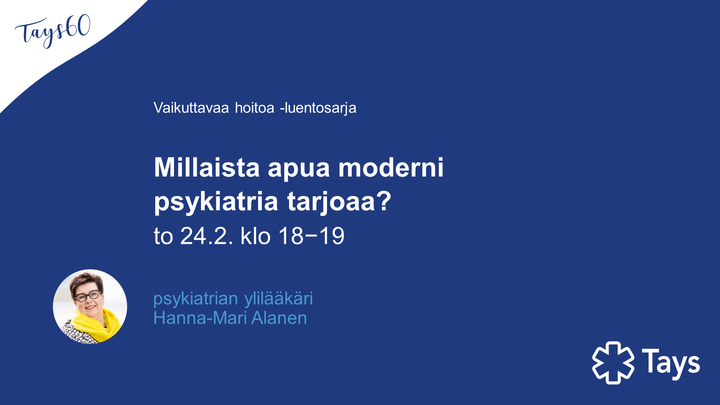 Tays60

Vaikuttavaa hoitoa -luentosarja

Millaista apua moderni psykiatria tarjoaa?

to 24.2. klo 18−19

psykiatrian ylilääkäri
Hanna-Mari Alanen

Tays